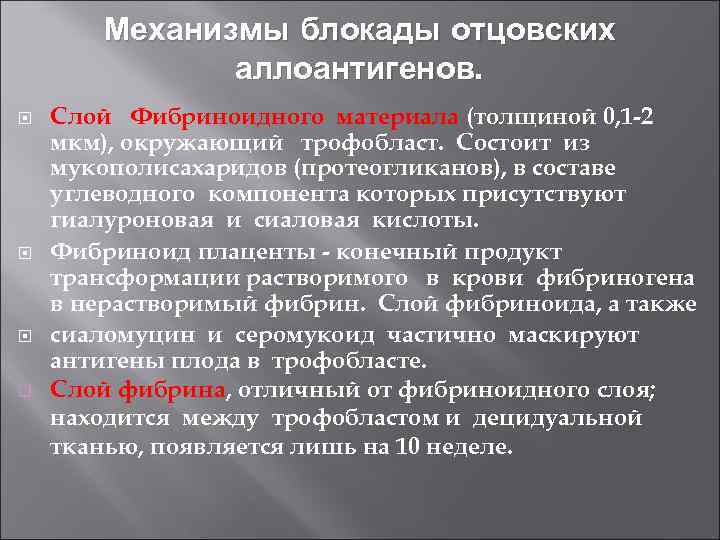 Механизмы блокады отцовских аллоантигенов.

Слой Фибриноидного материала (толщиной 0,1-2 мкм), окружающий трофобласт. Состоит из мукополисахаридов (протеогликанов), в составе углеводного компонента которых присутствуют гиалуроновая и сиаловая кислоты.

Фибриноид плаценты - конечный продукт трансформации растворимого в крови фибриногена в нерастворимый фибрин. Слой фибриноида, а также

сиаломуцин и серомукоид частично маскируют антигены плода в трофобласте.

Слой фибрина, отличный от фибриноидного слоя; находится между трофобластом и децидуальной тканью, появляется лишь на 10 неделе.